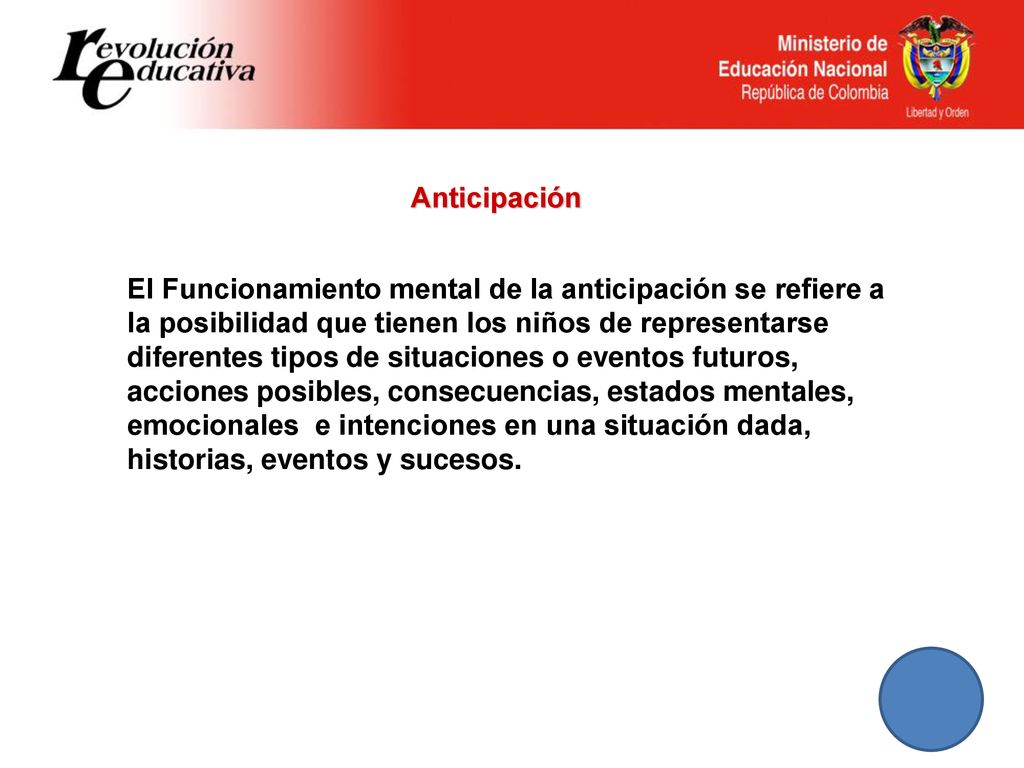 revolución educativa

Ministerio de Educación Nacional
República de Colombia

Libertad y Orden

Anticipación

El Funcionamiento mental de la anticipación se refiere a la posibilidad que tienen los niños de representarse diferentes tipos de situaciones o eventos futuros, acciones posibles, consecuencias, estados mentales, emocionales  e intenciones en una situación dada, historias, eventos y sucesos.